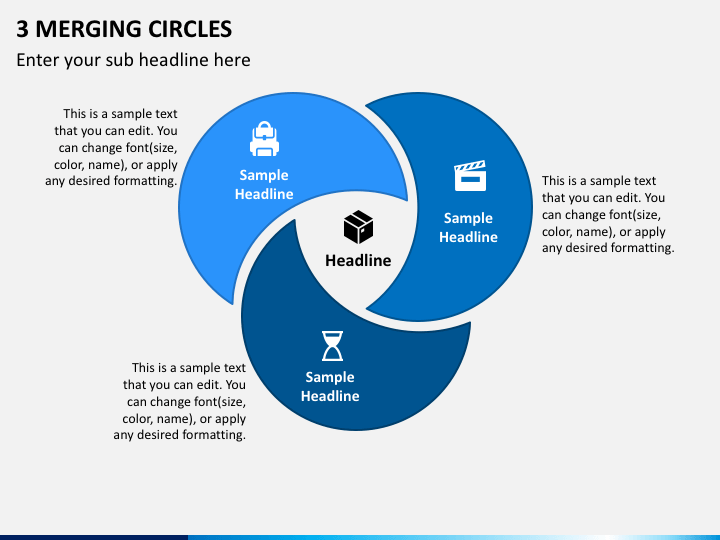 3 MERGING CIRCLES

Enter your sub headline here

This is a sample text that you can edit. You can change font(size, color, name), or apply any desired formatting.

Sample Headline

Sample Headline

This is a sample text that you can edit. You can change font(size, color, name), or apply any desired formatting.

Headline

Sample Headline

This is a sample text that you can edit. You can change font(size, color, name), or apply any desired formatting.